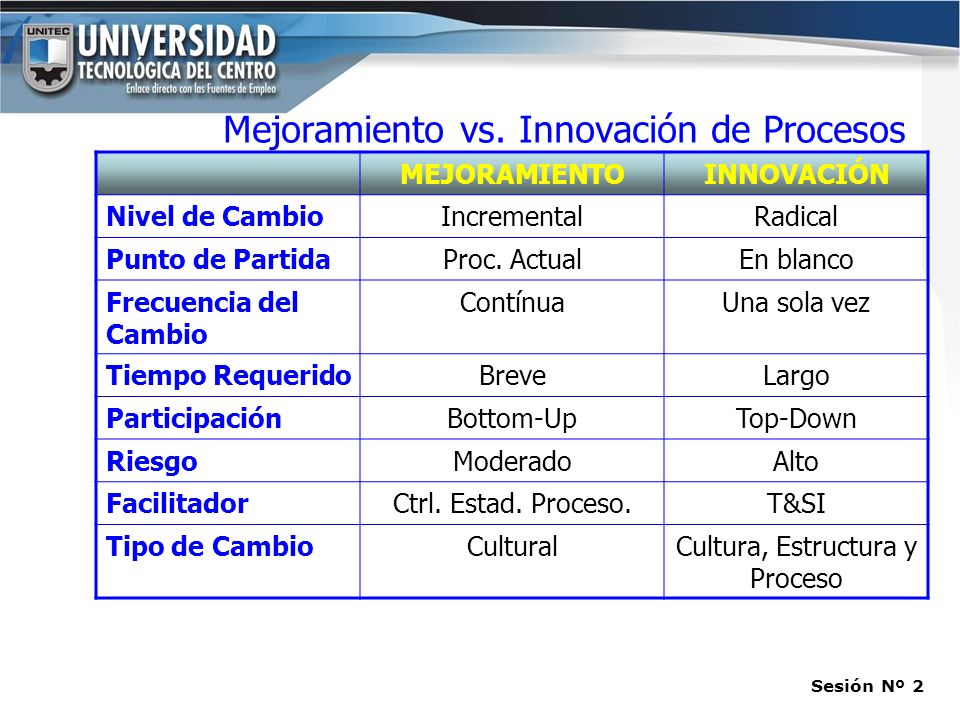 UNITEC
UNIVERSIDAD
TECNOLÓGICA DEL CENTRO
Enlace directo con las Fuentes de Empleo

Mejoramiento vs. Innovación de Procesos

| | MEJORAMIENTO | INNOVACIÓN |
|---|---|---|
| Nivel de Cambio | Incremental | Radical |
| Punto de Partida | Proc. Actual | En blanco |
| Frecuencia del Cambio | Contínua | Una sola vez |
| Tiempo Requerido | Breve | Largo |
| Participación | Bottom-Up | Top-Down |
| Riesgo | Moderado | Alto |
| Facilitador | Ctrl. Estad. Proceso. | T&SI |
| Tipo de Cambio | Cultural | Cultura, Estructura y Proceso |

Sesión Nº 2